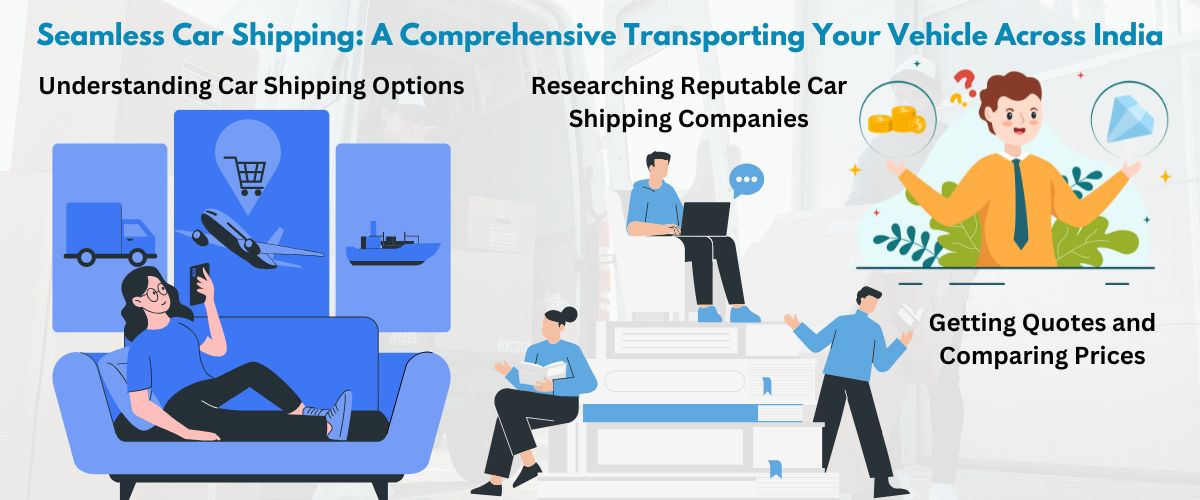 Seamless Car Shipping: A Comprehensive Transporting Your Vehicle Across India

Understanding Car Shipping Options

Researching Reputable Car Shipping Companies

Getting Quotes and Comparing Prices